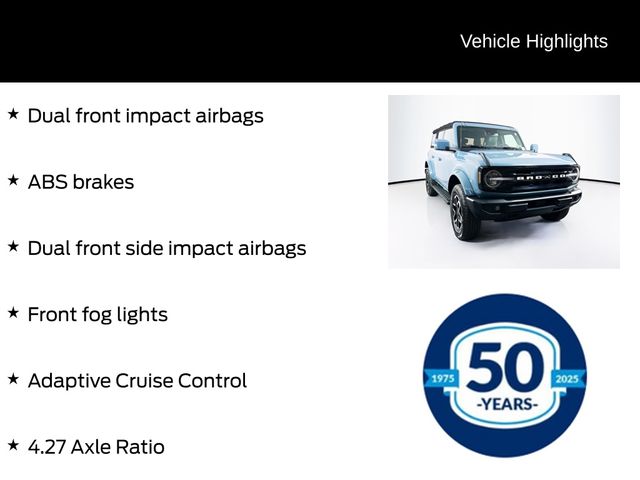 Vehicle Highlights

★ Dual front impact airbags

★ ABS brakes

★ Dual front side impact airbags

★ Front fog lights

★ Adaptive Cruise Control

★ 4.27 Axle Ratio

BRONCO

1975 50 2025
-YEARS-